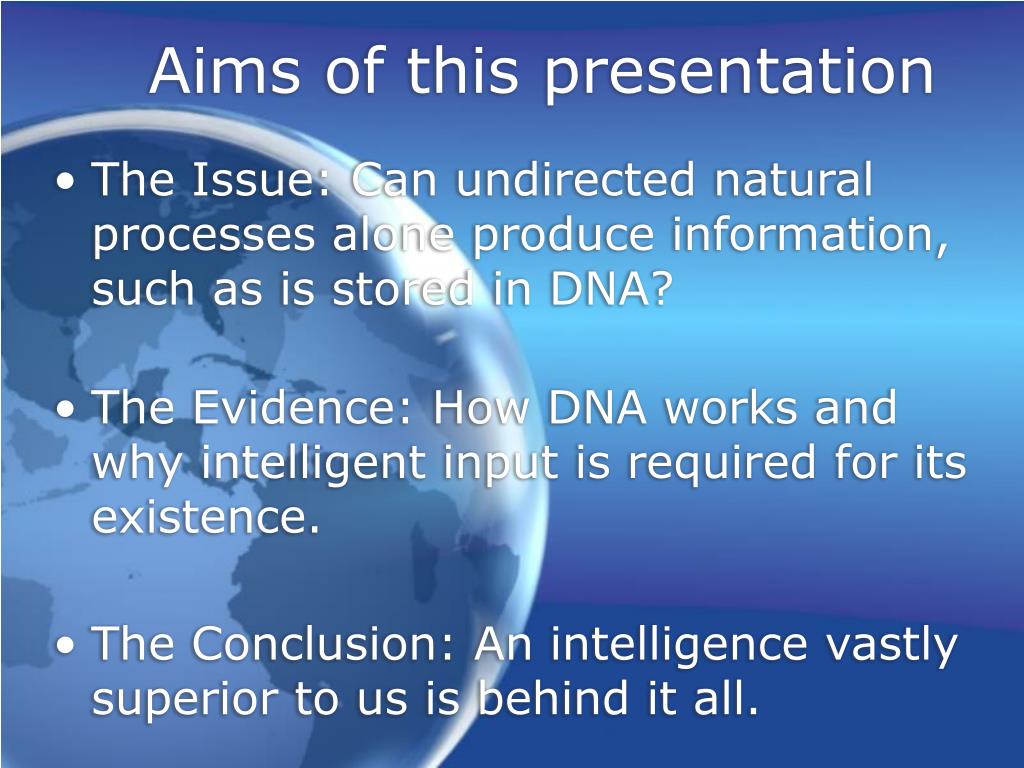 Aims of this presentation

• The Issue: Can undirected natural processes alone produce information, such as is stored in DNA?

• The Evidence: How DNA works and why intelligent input is required for its existence.

• The Conclusion: An intelligence vastly superior to us is behind it all.